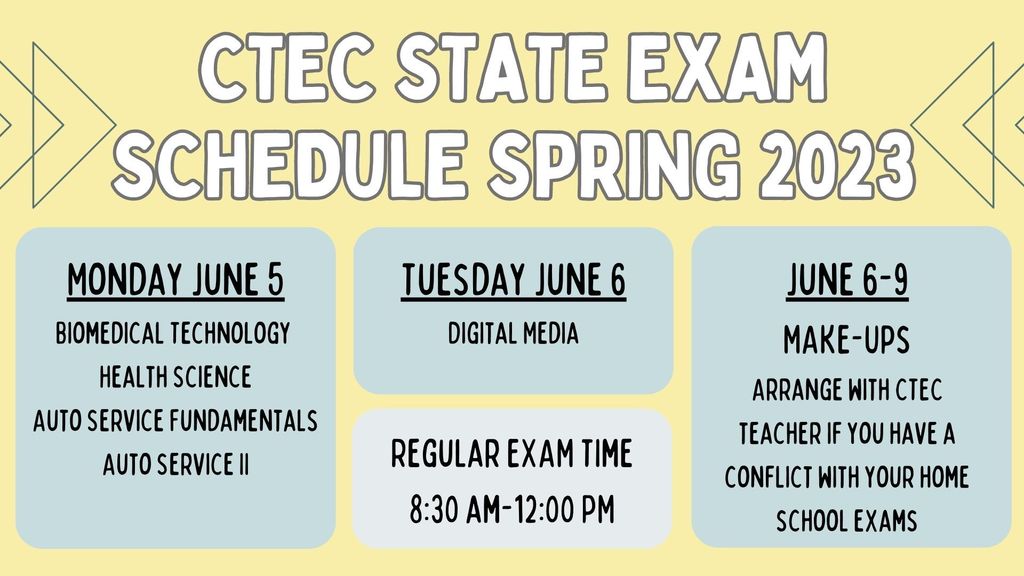 CTEC STATE EXAM SCHEDULE SPRING 2023

MONDAY JUNE 5

BIOMEDICAL TECHNOLOGY
HEALTH SCIENCE
AUTO SERVICE FUNDAMENTALS
AUTO SERVICE II

TUESDAY JUNE 6

DIGITAL MEDIA

REGULAR EXAM TIME
8:30 AM-12:00 PM

JUNE 6-9

MAKE-UPS

ARRANGE WITH CTEC TEACHER IF YOU HAVE A CONFLICT WITH YOUR HOME SCHOOL EXAMS